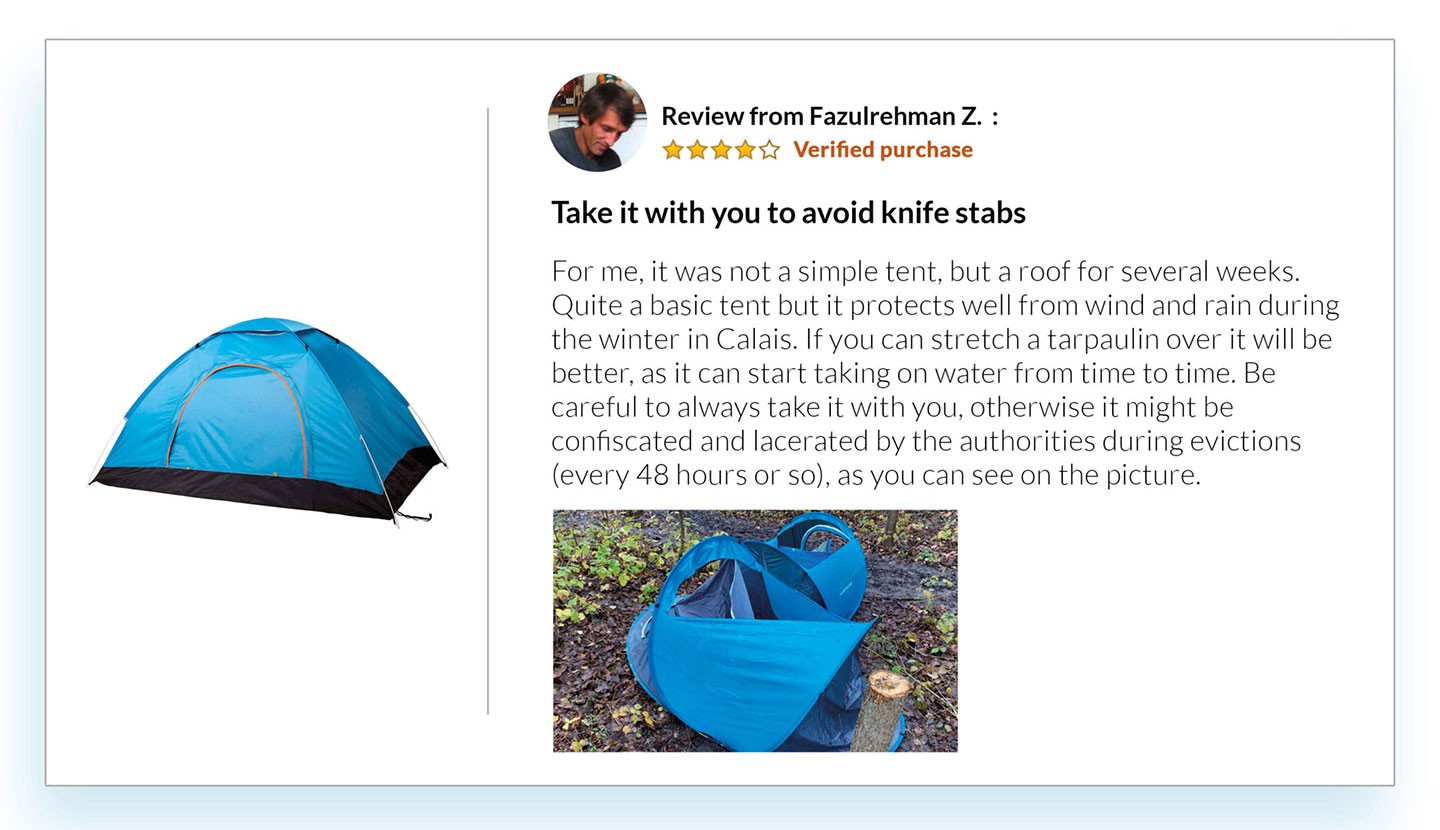 Review from Fazulrehman Z. :
Verified purchase

Take it with you to avoid knife stabs

For me, it was not a simple tent, but a roof for several weeks. Quite a basic tent but it protects well from wind and rain during the winter in Calais. If you can stretch a tarpaulin over it will be better, as it can start taking on water from time to time. Be careful to always take it with you, otherwise it might be confiscated and lacerated by the authorities during evictions (every 48 hours or so), as you can see on the picture.